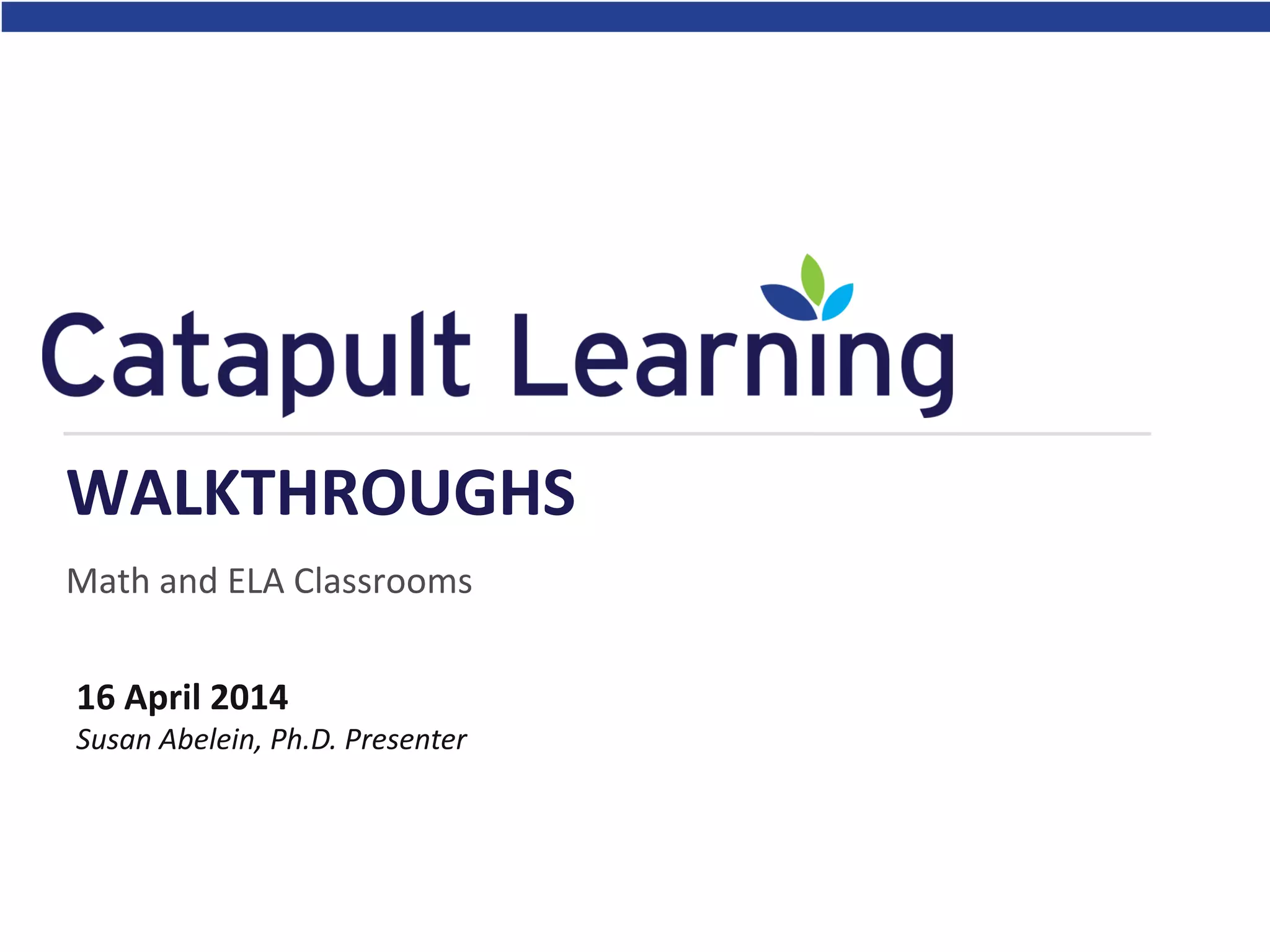 Catapult Learning

WALKTHROUGHS

Math and ELA Classrooms

16 April 2014
Susan Abelein, Ph.D. Presenter